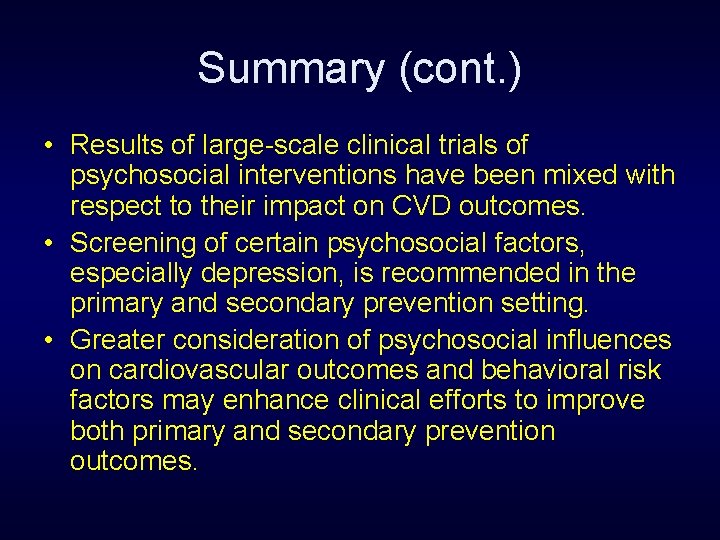 Summary (cont.)

• Results of large-scale clinical trials of psychosocial interventions have been mixed with respect to their impact on CVD outcomes.

• Screening of certain psychosocial factors, especially depression, is recommended in the primary and secondary prevention setting.

• Greater consideration of psychosocial influences on cardiovascular outcomes and behavioral risk factors may enhance clinical efforts to improve both primary and secondary prevention outcomes.